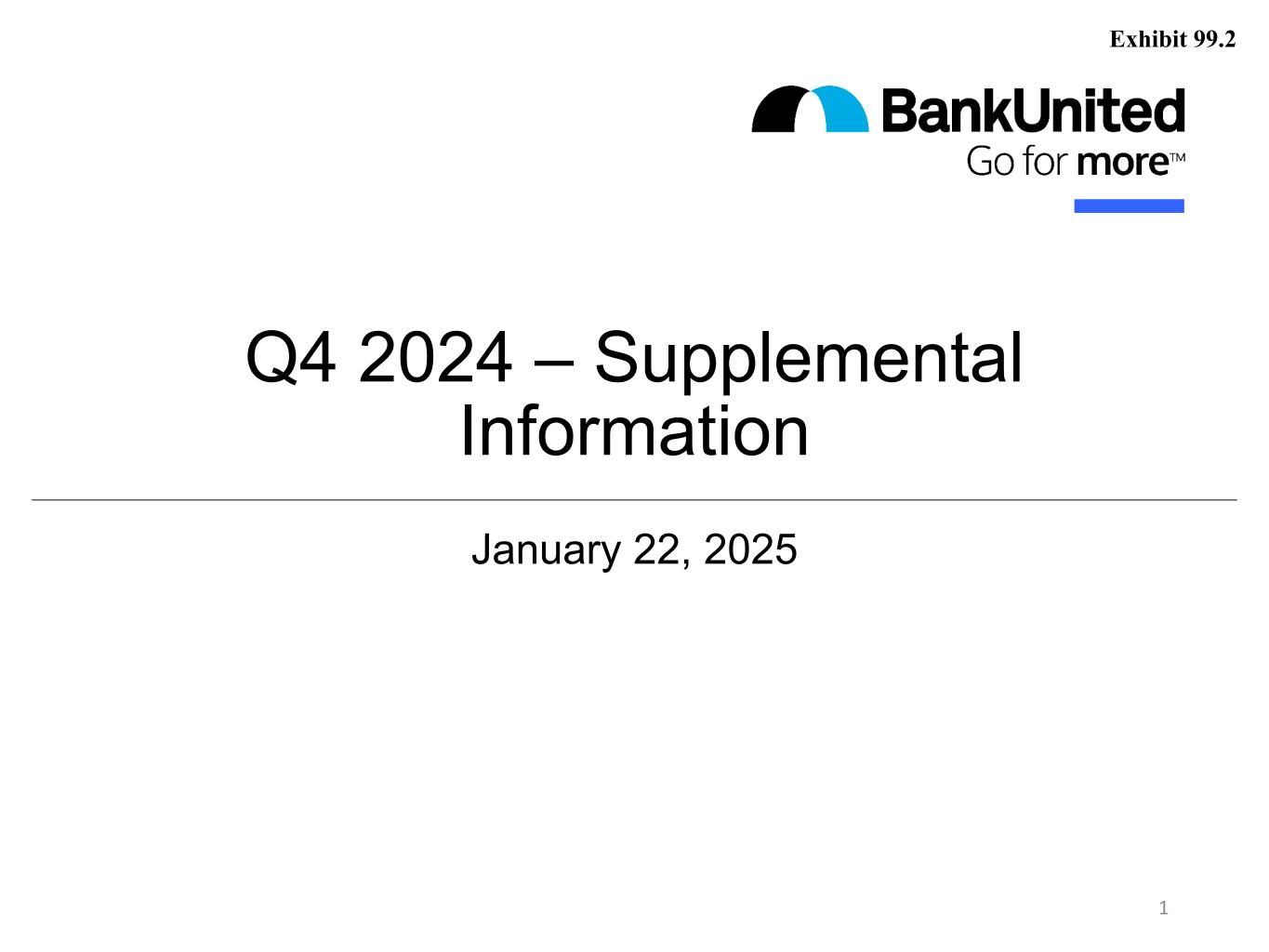 Exhibit 99.2

BankUnited
Go for more™

Q4 2024 – Supplemental Information

January 22, 2025

1